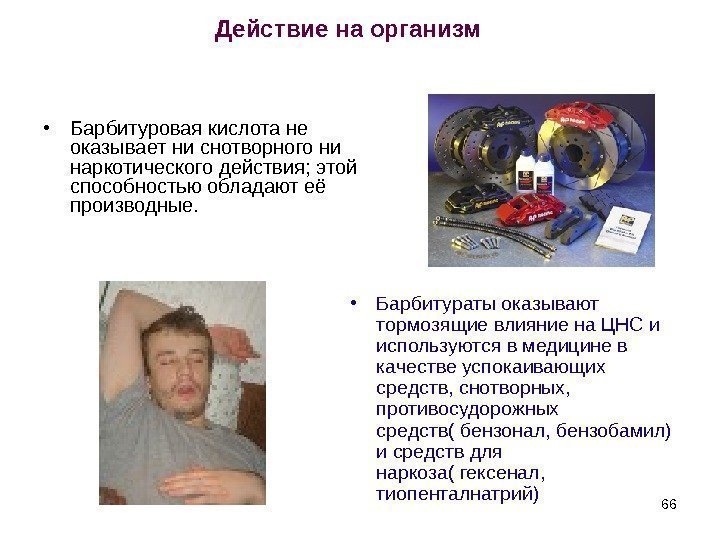 Действие на организм

• Барбитуровая кислота не оказывает ни снотворного ни наркотического действия; этой способностью обладают её производные.

• Барбитураты оказывают тормозящие влияние на ЦНС и используются в медицине в качестве успокаивающих средств, снотворных, противосудорожных средств( бензонал, бензобамил) и средств для наркоза( гексенал, тиопенталнатрий)

66